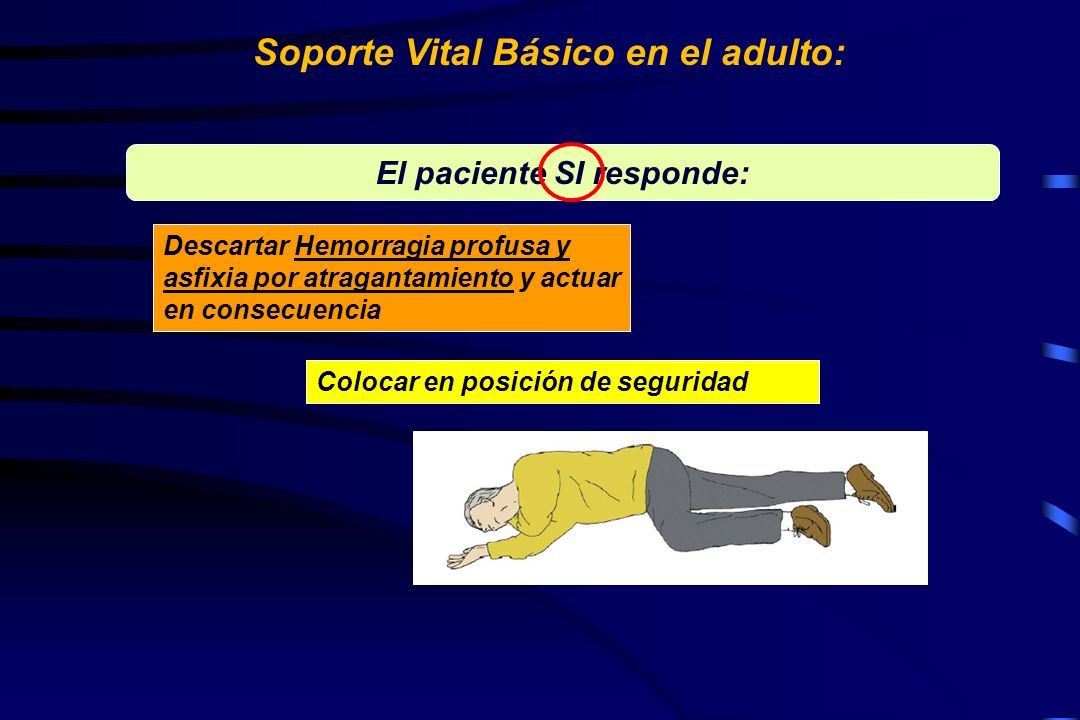 Soporte Vital Básico en el adulto:

El paciente SI responde:

Descartar Hemorragia profusa y asfixia por atragantamiento y actuar en consecuencia

Colocar en posición de seguridad